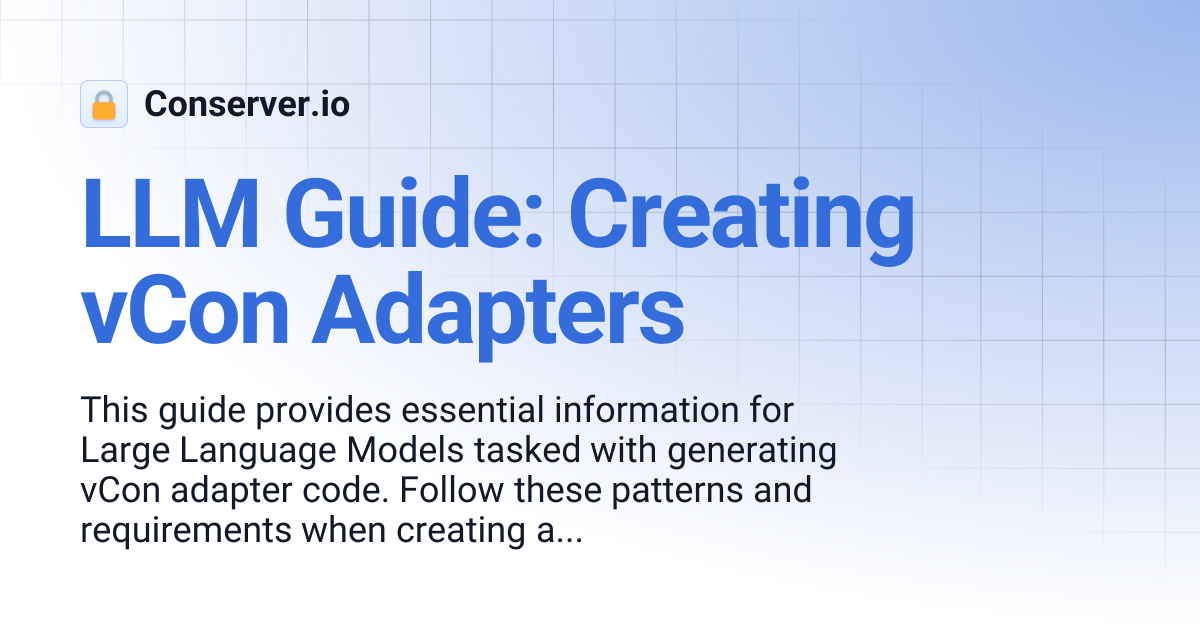 Conserver.io

LLM Guide: Creating vCon Adapters

This guide provides essential information for Large Language Models tasked with generating vCon adapter code. Follow these patterns and requirements when creating a...